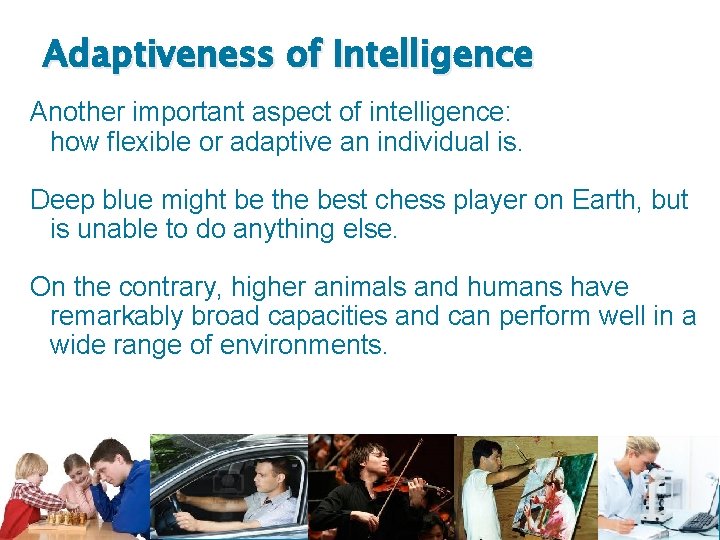 Adaptiveness of Intelligence

Another important aspect of intelligence: how flexible or adaptive an individual is.

Deep blue might be the best chess player on Earth, but is unable to do anything else.

On the contrary, higher animals and humans have remarkably broad capacities and can perform well in a wide range of environments.